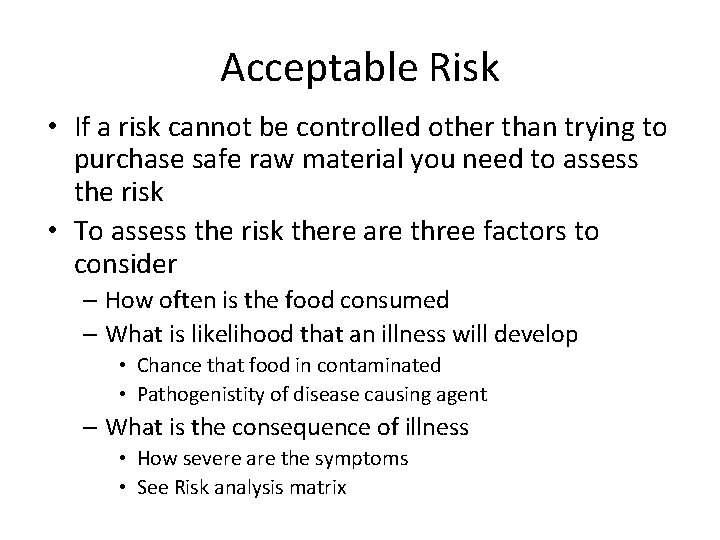 Acceptable Risk

• If a risk cannot be controlled other than trying to purchase safe raw material you need to assess the risk
• To assess the risk there are three factors to consider
– How often is the food consumed
– What is likelihood that an illness will develop
• Chance that food in contaminated
• Pathogenistity of disease causing agent
– What is the consequence of illness
• How severe are the symptoms
• See Risk analysis matrix